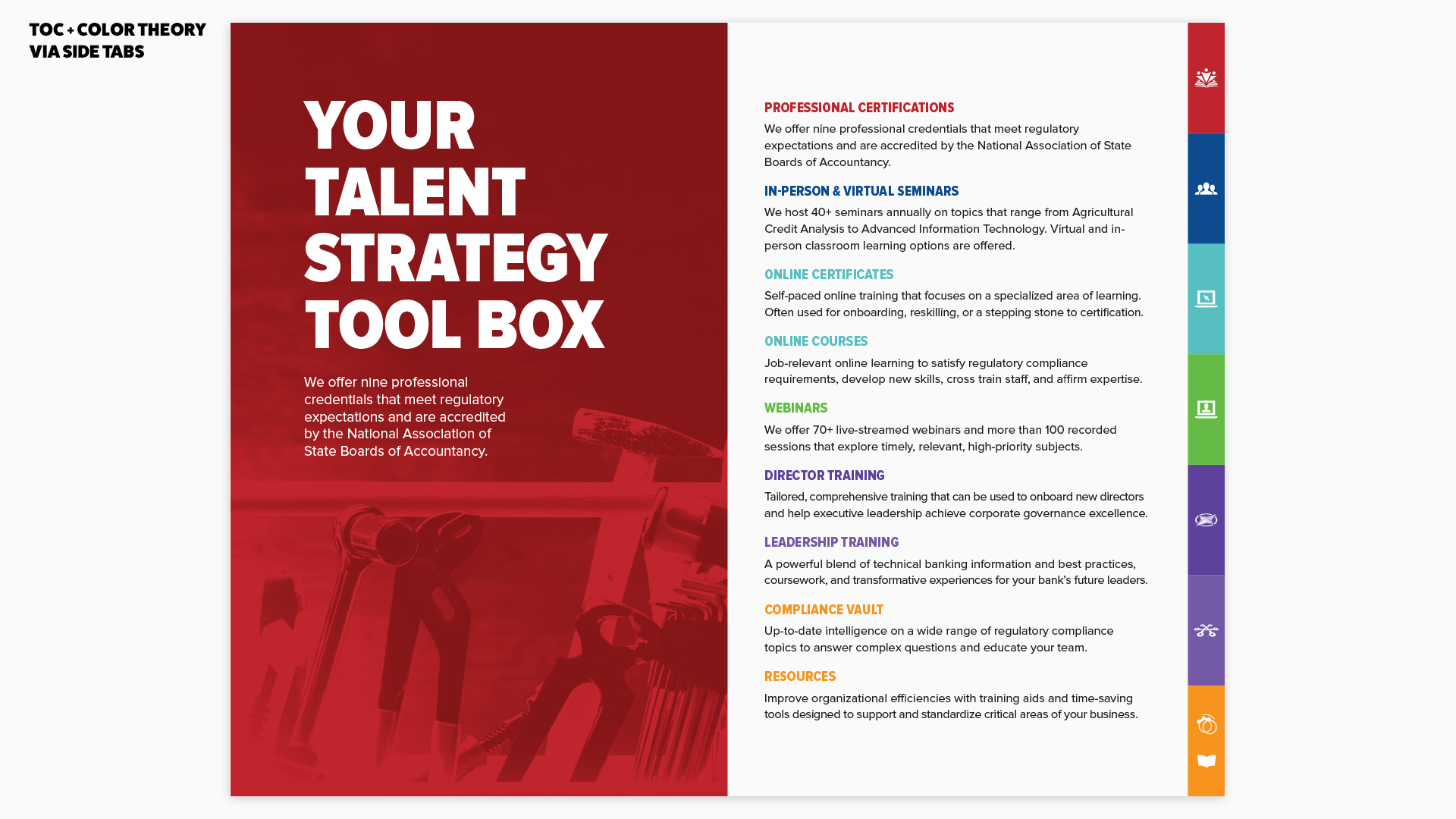 TOC + COLOR THEORY VIA SIDE TABS

YOUR TALENT STRATEGY TOOL BOX

We offer nine professional credentials that meet regulatory expectations and are accredited by the National Association of State Boards of Accountancy.

PROFESSIONAL CERTIFICATIONS
We offer nine professional credentials that meet regulatory expectations and are accredited by the National Association of State Boards of Accountancy.

IN-PERSON & VIRTUAL SEMINARS
We host 40+ seminars annually on topics that range from Agricultural Credit Analysis to Advanced Information Technology. Virtual and in-person classroom learning options are offered.

ONLINE CERTIFICATES
Self-paced online training that focuses on a specialized area of learning. Often used for onboarding, reskilling, or a stepping stone to certification.

ONLINE COURSES
Job-relevant online learning to satisfy regulatory compliance requirements, develop new skills, cross train staff, and affirm expertise.

WEBINARS
We offer 70+ live-streamed webinars and more than 100 recorded sessions that explore timely, relevant, high-priority subjects.

DIRECTOR TRAINING
Tailored, comprehensive training that can be used to onboard new directors and help executive leadership achieve corporate governance excellence.

LEADERSHIP TRAINING
A powerful blend of technical banking information and best practices, coursework, and transformative experiences for your bank's future leaders.

COMPLIANCE VAULT
Up-to-date intelligence on a wide range of regulatory compliance topics to answer complex questions and educate your team.

RESOURCES
Improve organizational efficiencies with training aids and time-saving tools designed to support and standardize critical areas of your business.